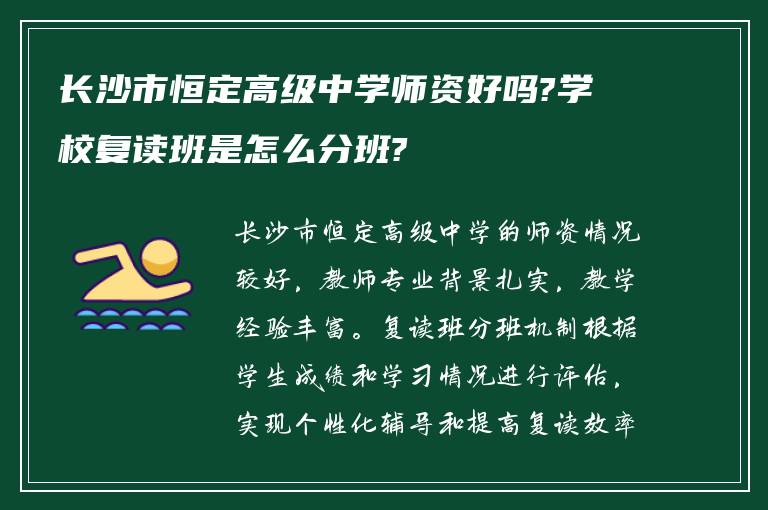 长沙市恒定高级中学师资好吗?学校复读班是怎么分班?

长沙市恒定高级中学的师资情况较好，教师专业背景扎实，教学经验丰富。复读班分班机制根据学生成绩和学习情况进行评估，实现个性化辅导和提高复读效率